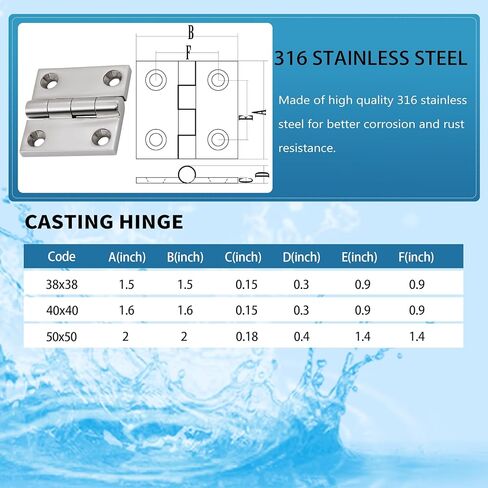 B

F

E

A

C

D

316 STAINLESS STEEL

Made of high quality 316 stainless steel for better corrosion and rust resistance.

CASTING HINGE

| Code | A(inch) | B(inch) | C(inch) | D(inch) | E(inch) | F(inch) |
|---|---|---|---|---|---|---|
| 38x38 | 1.5 | 1.5 | 0.15 | 0.3 | 0.9 | 0.9 |
| 40x40 | 1.6 | 1.6 | 0.15 | 0.3 | 0.9 | 0.9 |
| 50x50 | 2 | 2 | 0.18 | 0.4 | 1.4 | 1.4 |